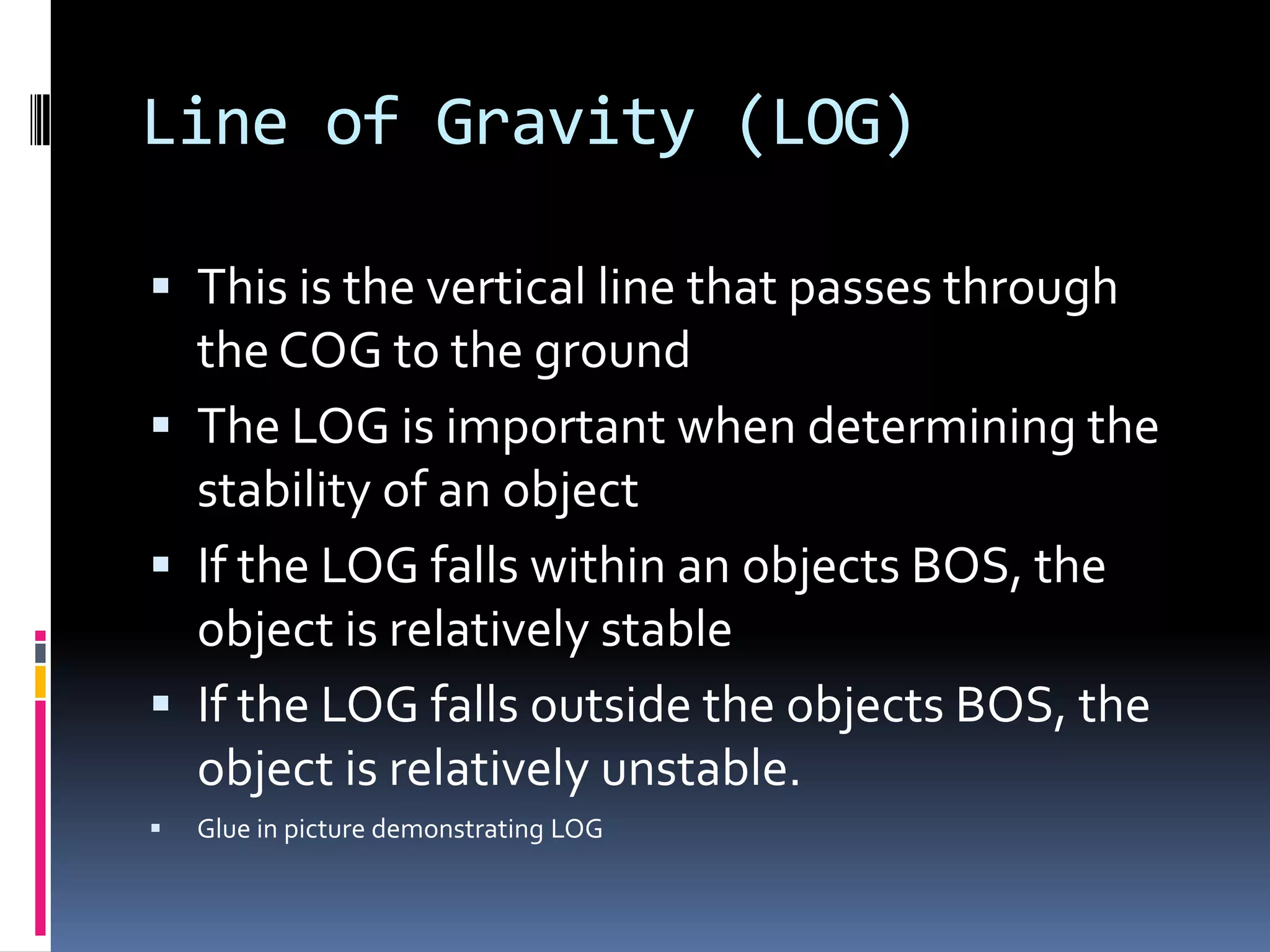 Line of Gravity (LOG)

▪ This is the vertical line that passes through the COG to the ground
▪ The LOG is important when determining the stability of an object
▪ If the LOG falls within an objects BOS, the object is relatively stable
▪ If the LOG falls outside the objects BOS, the object is relatively unstable.
▪ Glue in picture demonstrating LOG